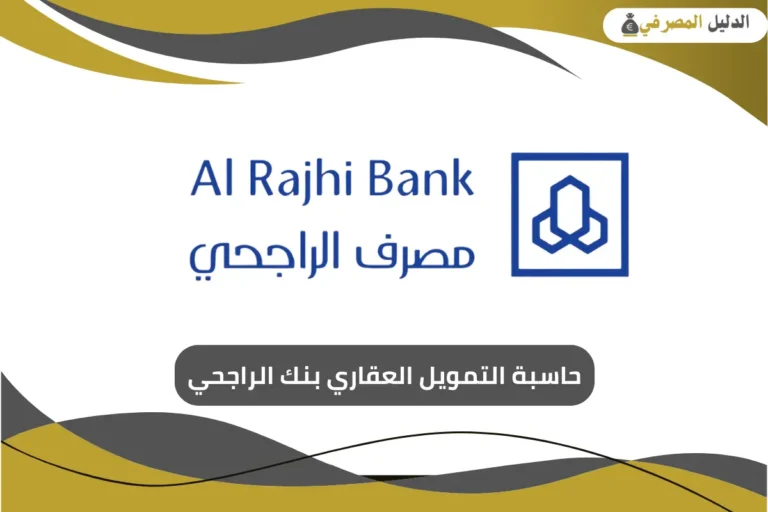 الدليل المصرفي

Al Rajhi Bank
مصرف الراجحي

حاسبة التمويل العقاري بنك الراجحي